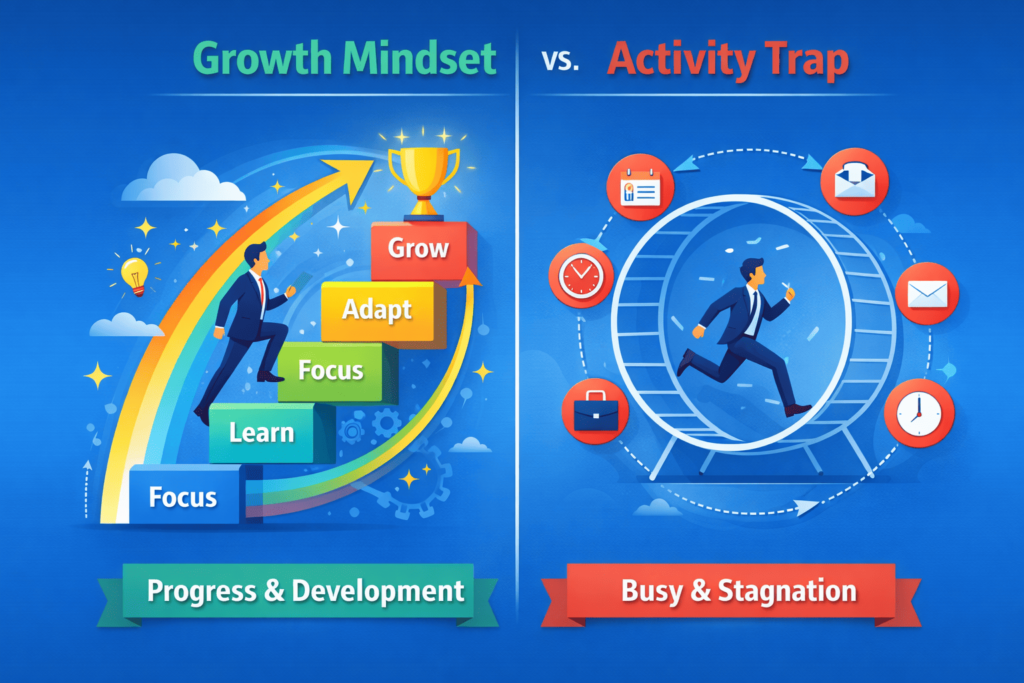 Growth Mindset vs. Activity Trap

Grow
Adapt
Focus
Learn
Focus

Progress & Development

Busy & Stagnation